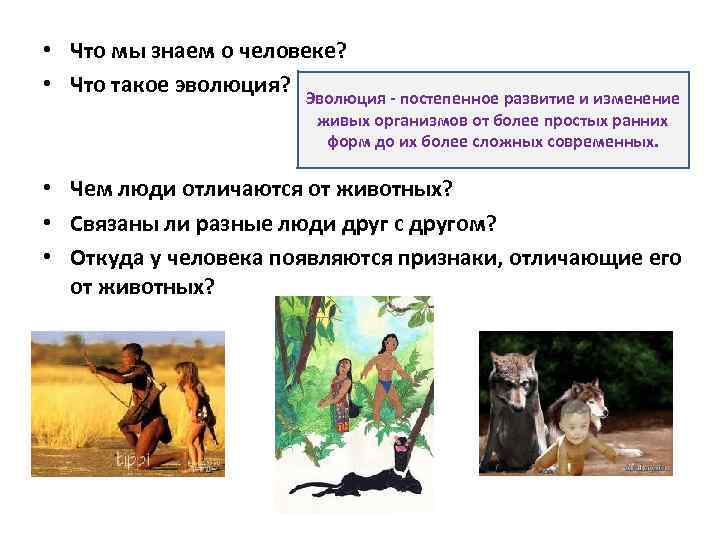 • Что мы знаем о человеке?
• Что такое эволюция?

Эволюция - постепенное развитие и изменение живых организмов от более простых ранних форм до их более сложных современных.

• Чем люди отличаются от животных?
• Связаны ли разные люди друг с другом?
• Откуда у человека появляются признаки, отличающие его от животных?

tippi